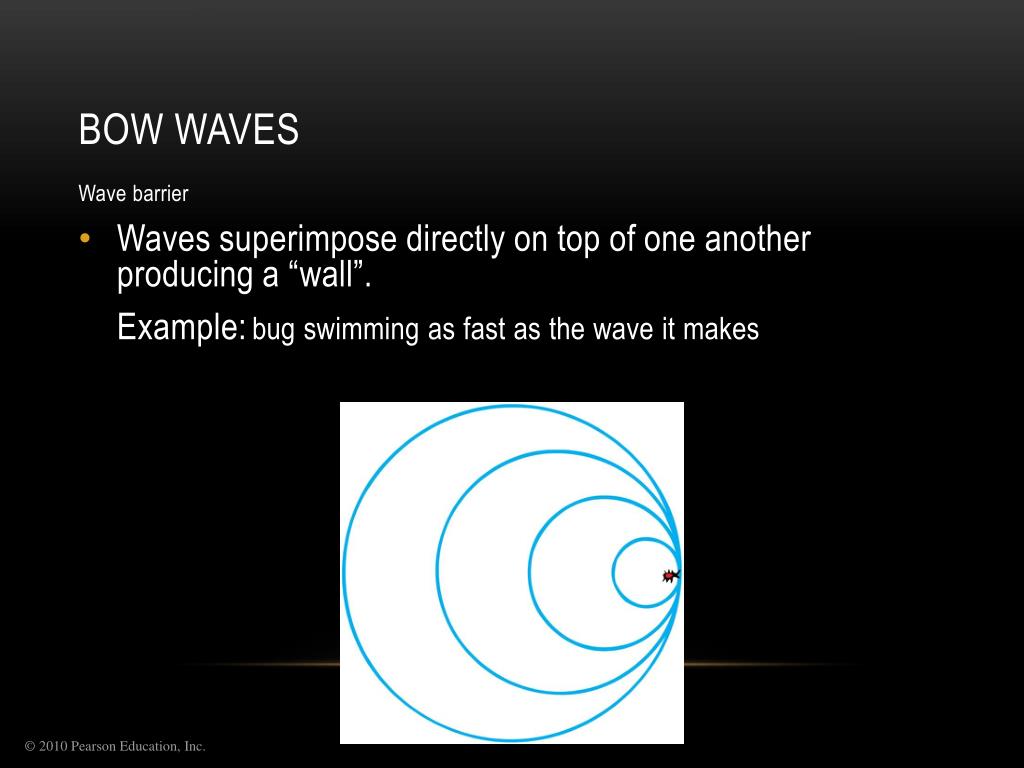 BOW WAVES

Wave barrier

• Waves superimpose directly on top of one another producing a “wall”.

Example: bug swimming as fast as the wave it makes

© 2010 Pearson Education, Inc.